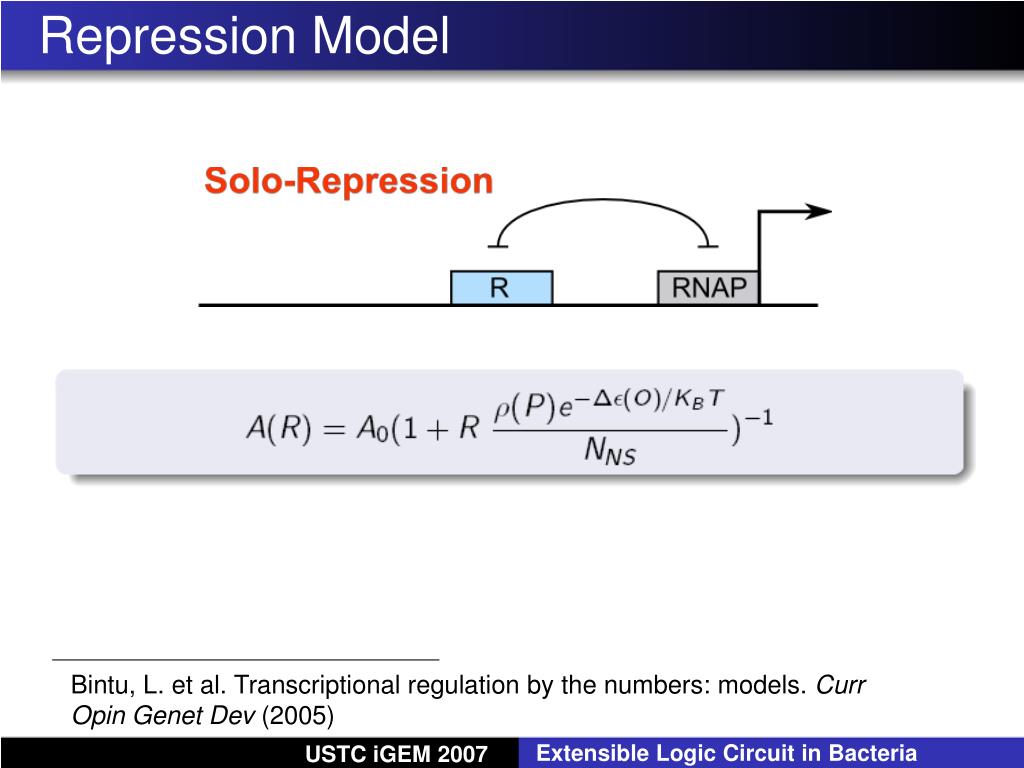 Repression Model

Solo-Repression

R

RNAP

$A(R) = A_0(1 + R \frac{\rho(P)e^{-\Delta\epsilon(O)/K_B T}}{N_{NS}})^{-1}$

Bintu, L. et al. Transcriptional regulation by the numbers: models. Curr Opin Genet Dev (2005)

USTC iGEM 2007

Extensible Logic Circuit in Bacteria